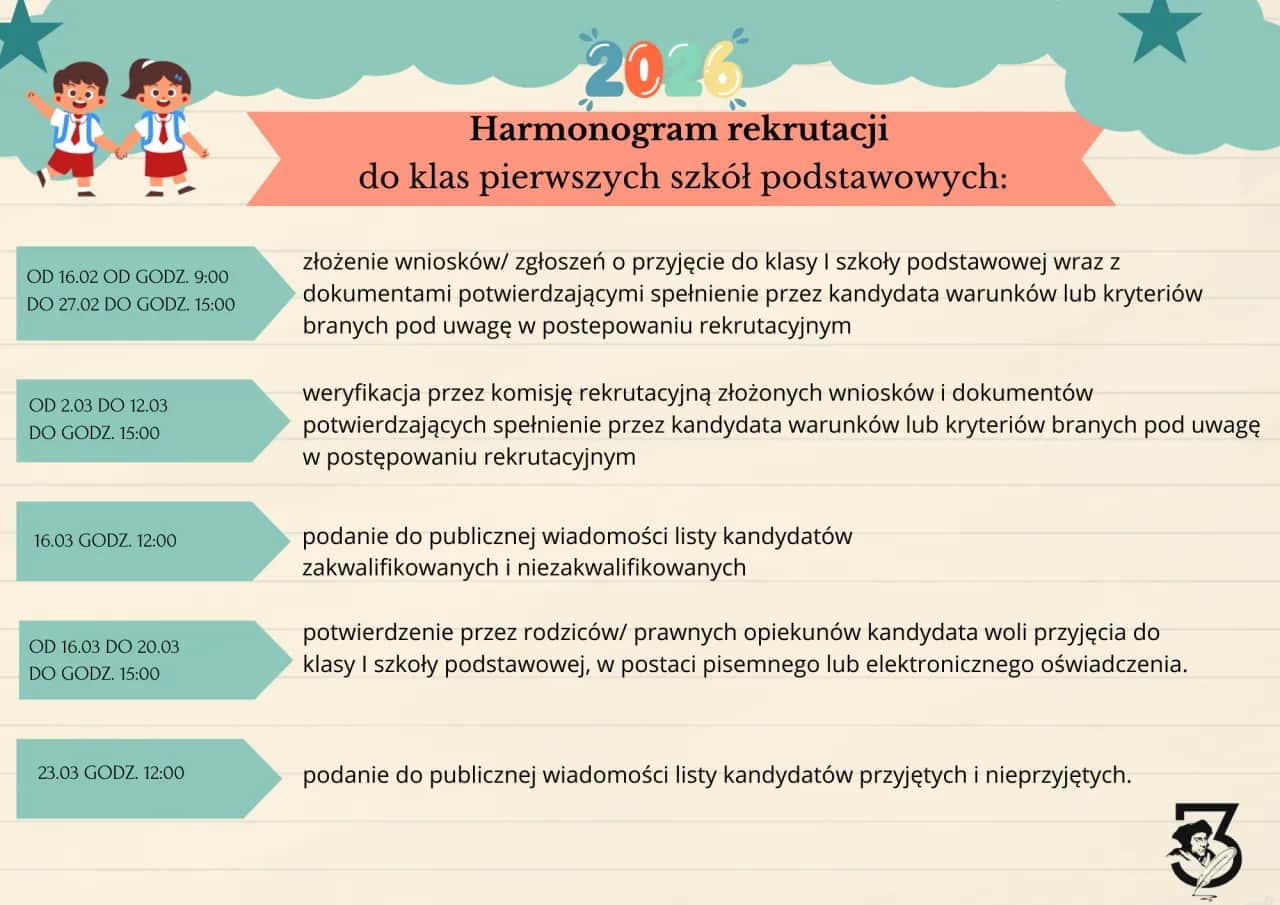 2026

Harmonogram rekrutacji
do klas pierwszych szkół podstawowych:

OD 16.02 OD GODZ. 9:00
DO 27.02 DO GODZ. 15:00

złożenie wniosków/ zgłoszeń o przyjęcie do klasy I szkoły podstawowej wraz z dokumentami potwierdzającymi spełnienie przez kandydata warunków lub kryteriów branych pod uwagę w postepowaniu rekrutacyjnym

OD 2.03 DO 12.03
DO GODZ. 15:00

weryfikacja przez komisję rekrutacyjną złożonych wniosków i dokumentów potwierdzających spełnienie przez kandydata warunków lub kryteriów branych pod uwagę w postępowaniu rekrutacyjnym

16.03 GODZ. 12:00

podanie do publicznej wiadomości listy kandydatów zakwalifikowanych i niezakwalifikowanych

OD 16.03 DO 20.03
DO GODZ. 15:00

potwierdzenie przez rodziców/ prawnych opiekunów kandydata woli przyjęcia do klasy I szkoły podstawowej, w postaci pisemnego lub elektronicznego oświadczenia.

23.03 GODZ. 12:00

podanie do publicznej wiadomości listy kandydatów przyjętych i nieprzyjętych.

3